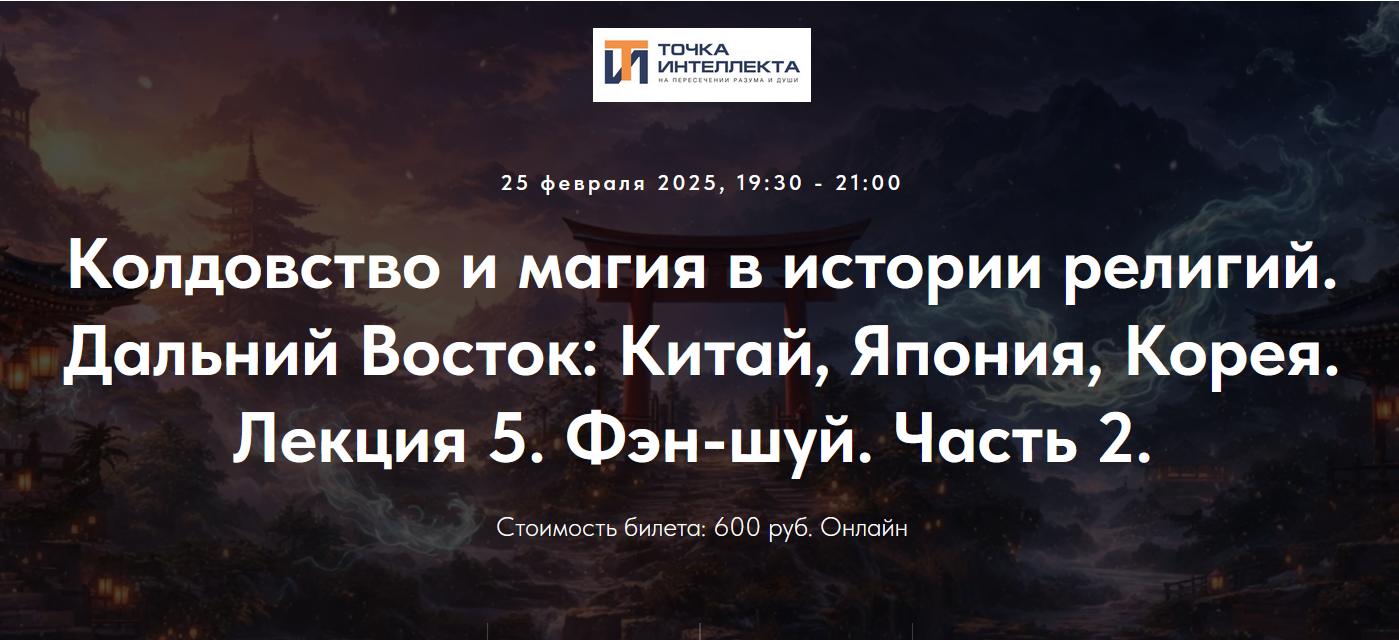 ТОЧКА ИНТЕЛЛЕКТА
НА ПЕРЕСЕЧЕНИИ РАЗУМА И ДУШИ

25 февраля 2025, 19:30 - 21:00

Колдовство и магия в истории религий. Дальний Восток: Китай, Япония, Корея. Лекция 5. Фэн-шуй. Часть 2.

Стоимость билета: 600 руб. Онлайн